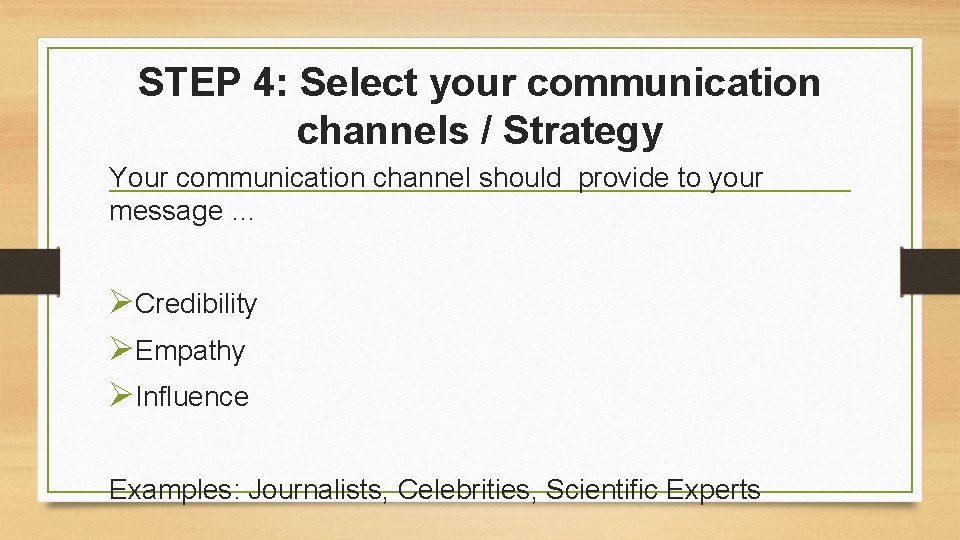 STEP 4: Select your communication channels / Strategy

Your communication channel should provide to your message …

➢Credibility
➢Empathy
➢Influence

Examples: Journalists, Celebrities, Scientific Experts